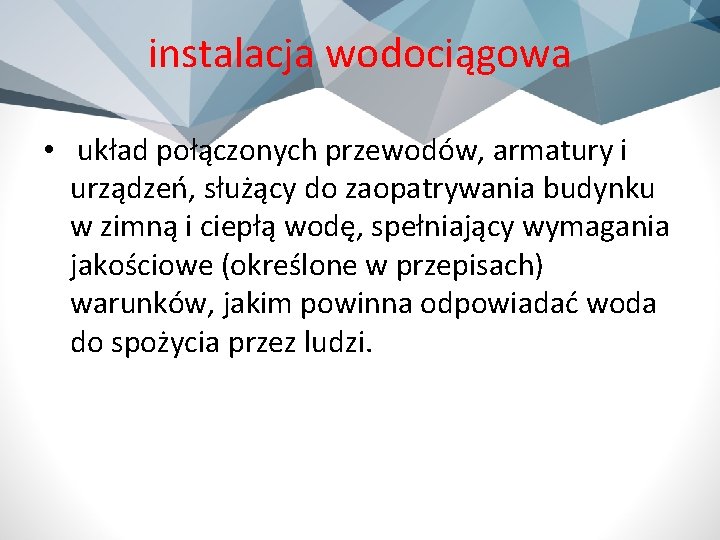 instalacja wodociągowa

• układ połączonych przewodów, armatury i urządzeń, służący do zaopatrywania budynku w zimną i ciepłą wodę, spełniający wymagania jakościowe (określone w przepisach) warunków, jakim powinna odpowiadać woda do spożycia przez ludzi.